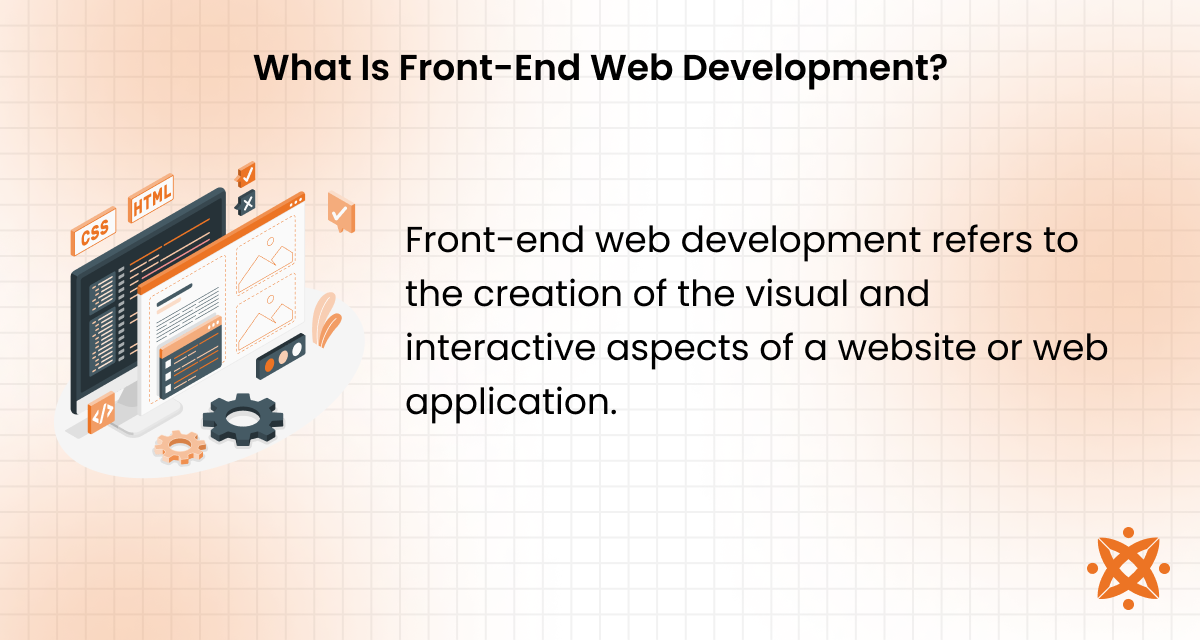 What Is Front-End Web Development?

CSS
HTML
</>

Front-end web development refers to the creation of the visual and interactive aspects of a website or web application.